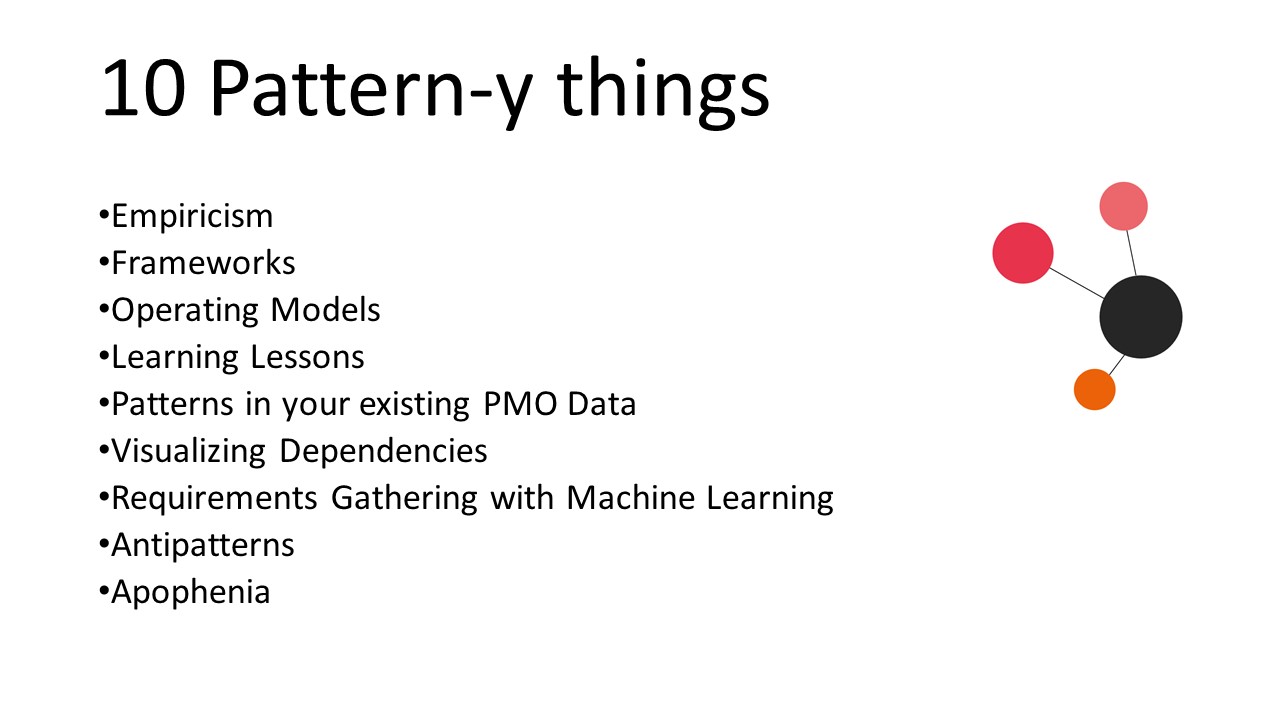 10 Pattern-y things

•Empiricism
•Frameworks
•Operating Models
•Learning Lessons
•Patterns in your existing PMO Data
•Visualizing Dependencies
•Requirements Gathering with Machine Learning
•Antipatterns
•Apophenia